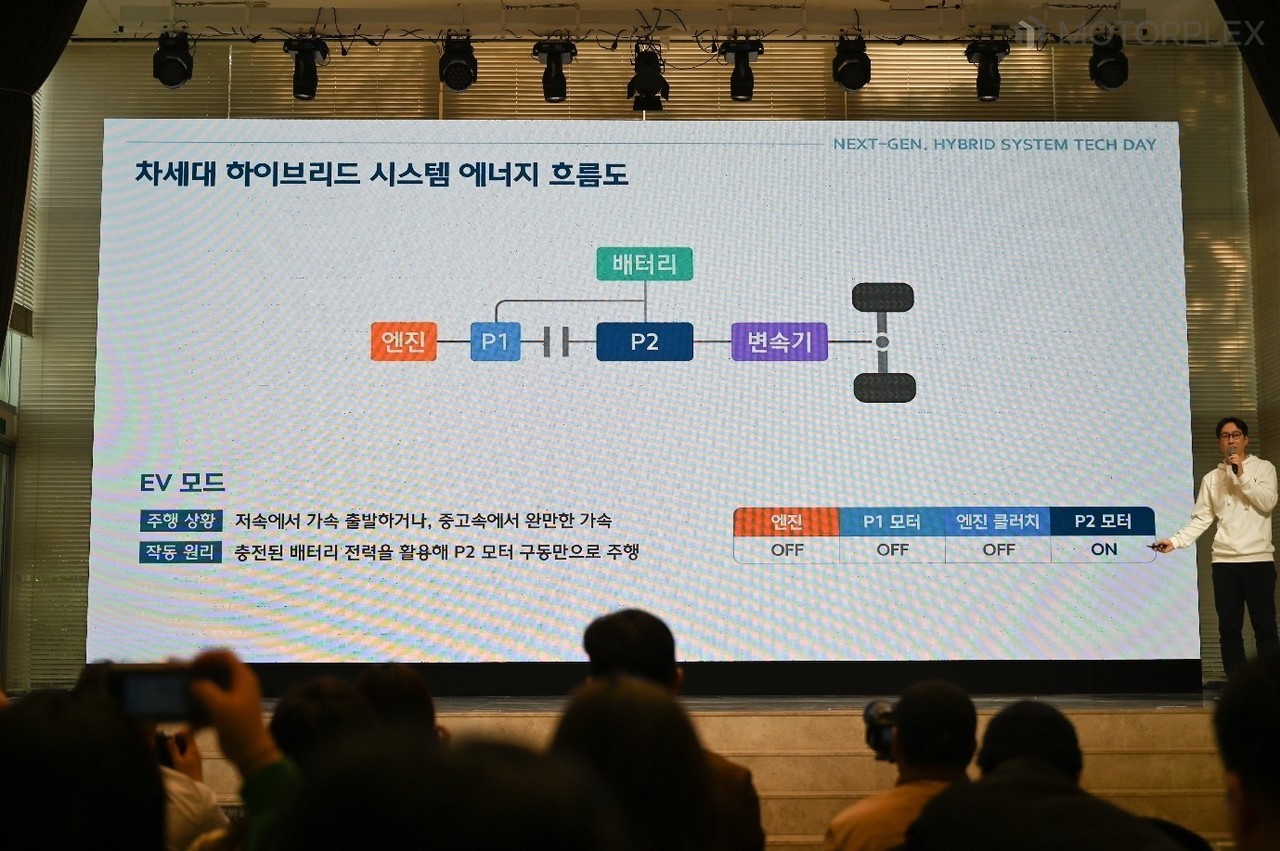 MOTORPLEX

NEXT-GEN. HYBRID SYSTEM TECH DAY

차세대 하이브리드 시스템 에너지 흐름도

배터리

엔진

P1

P2

변속기

EV 모드

주행 상황 저속에서 가속 출발하거나, 중고속에서 완만한 가속

작동 원리 충전된 배터리 전력을 활용해 P2 모터 구동만으로 주행

| 엔진 | P1 모터 | 엔진 클러치 | P2 모터 |
|---|---|---|---|
| OFF | OFF | OFF | ON |